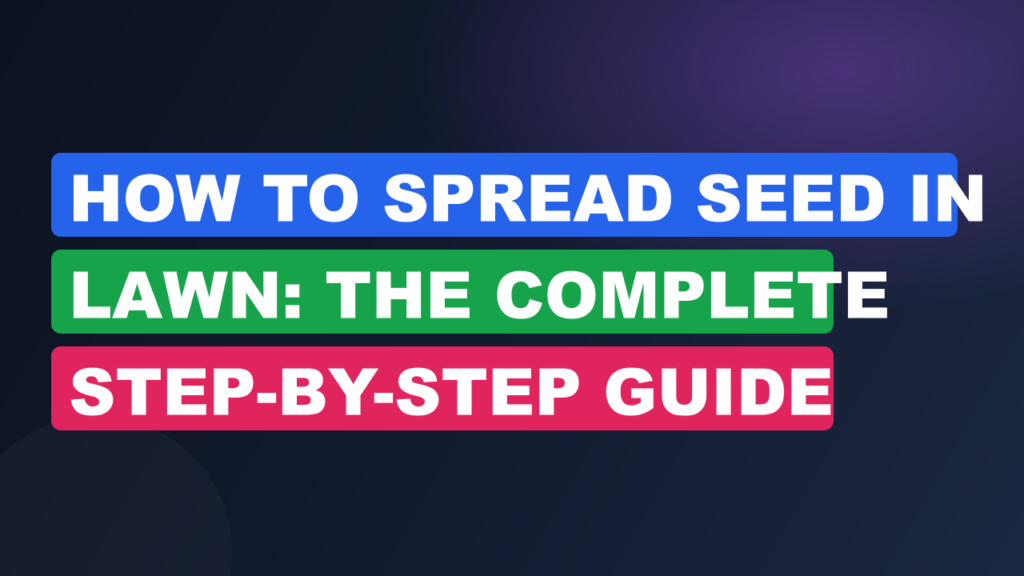 HOW TO SPREAD SEED IN LAWN: THE COMPLETE STEP-BY-STEP GUIDE